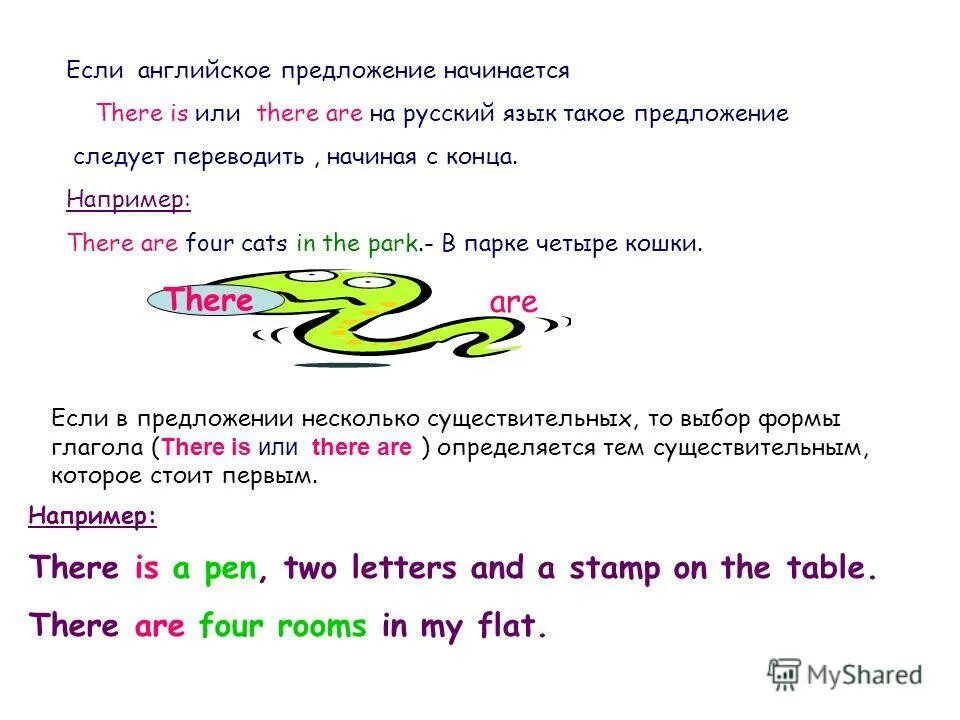 Если английское предложение начинается There is или there are на русский язык такое предложение следует переводить , начиная с конца.

Например:

There are four cats in the park.- В парке четыре кошки.

There are

Если в предложении несколько существительных, то выбор формы глагола (There is или there are ) определяется тем существительным, которое стоит первым.

Например:

There is a pen, two letters and a stamp on the table.

There are four rooms in my flat.

MyShared